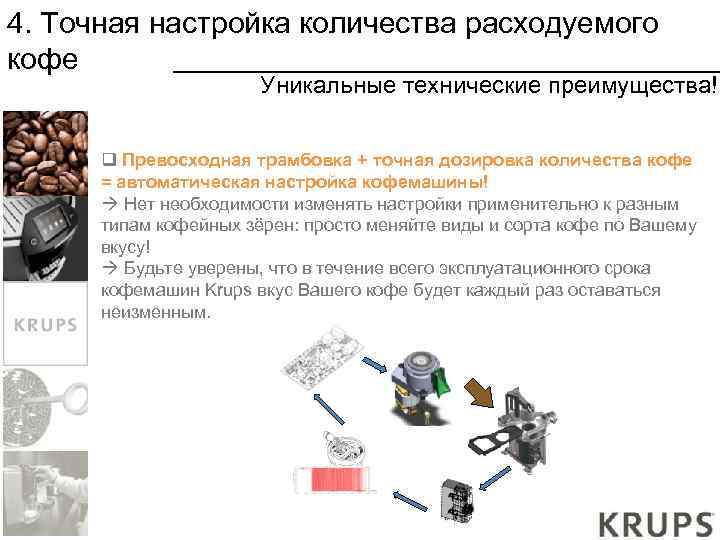 4. Точная настройка количества расходуемого кофе

Уникальные технические преимущества!

KRUPS

❑ Превосходная трамбовка + точная дозировка количества кофе = автоматическая настройка кофемашины!
→ Нет необходимости изменять настройки применительно к разным типам кофейных зёрен: просто меняйте виды и сорта кофе по Вашему вкусу!
→ Будьте уверены, что в течение всего эксплуатационного срока кофемашин Krups вкус Вашего кофе будет каждый раз оставаться неизменным.

KRUPS